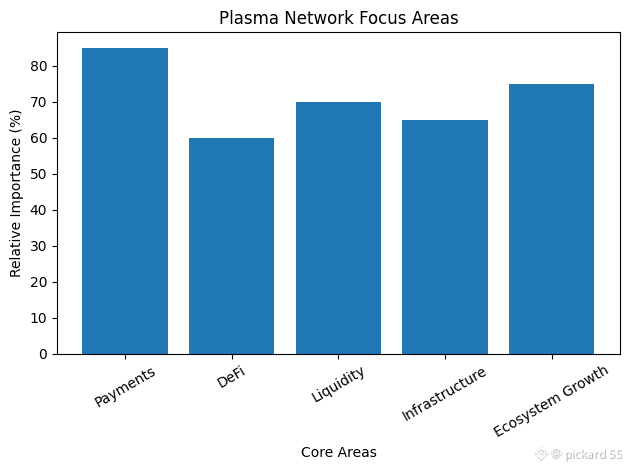 Plasma Network Focus Areas

Relative Importance (%)

80
70
60
50
40
30
20
10
0

Payments
DeFi
Liquidity
Infrastructure
Ecosystem Growth

Core Areas

@ pickard 55